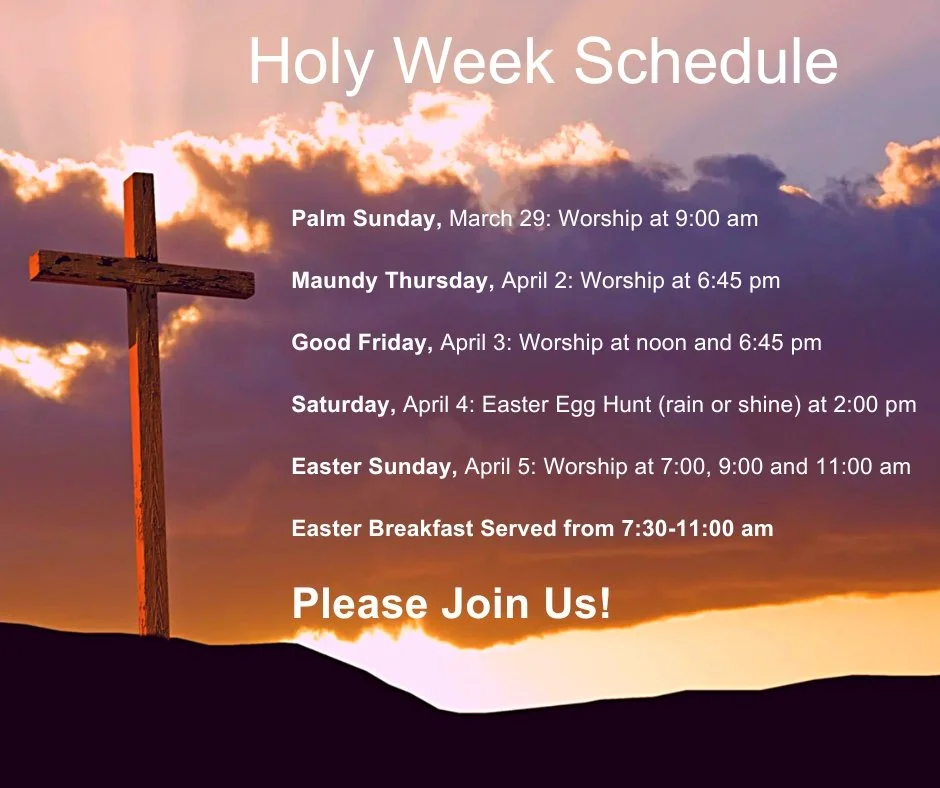 Holy Week Schedule

Palm Sunday, March 29: Worship at 9:00 am

Maundy Thursday, April 2: Worship at 6:45 pm

Good Friday, April 3: Worship at noon and 6:45 pm

Saturday, April 4: Easter Egg Hunt (rain or shine) at 2:00 pm

Easter Sunday, April 5: Worship at 7:00, 9:00 and 11:00 am

Easter Breakfast Served from 7:30-11:00 am

Please Join Us!